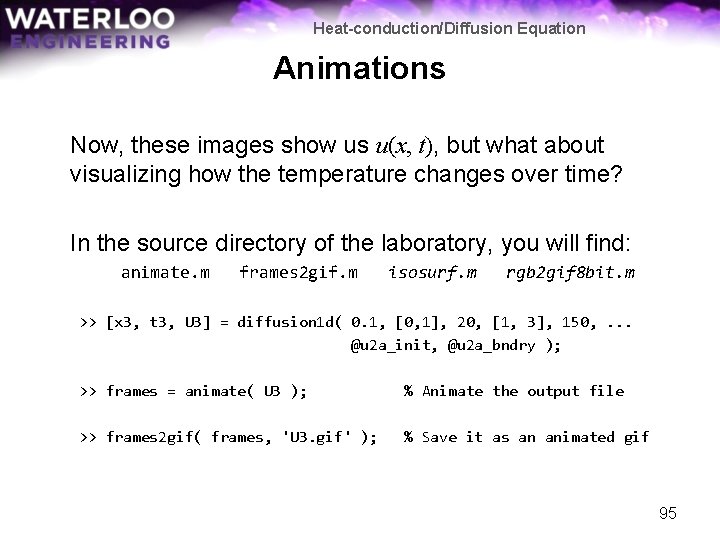 WATERLOO
ENGINEERING

Heat-conduction/Diffusion Equation

Animations

Now, these images show us $u(x, t)$, but what about visualizing how the temperature changes over time?

In the source directory of the laboratory, you will find:
animate.m frames2gif.m isosurf.m rgb2gif8bit.m

>> [x3, t3, U3] = diffusion1d( 0.1, [0,1], 20, [1, 3], 150, ...
@u2a_init, @u2a_bndry );

>> frames = animate( U3 ); % Animate the output file

>> frames2gif( frames, 'U3.gif' ); % Save it as an animated gif

95